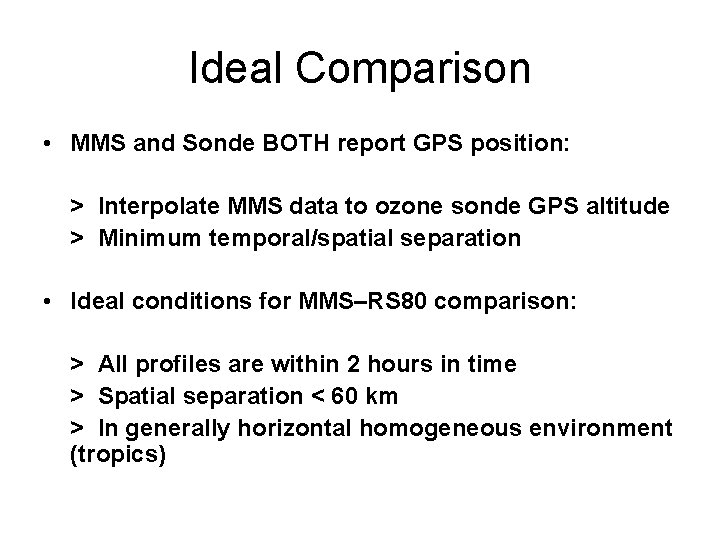 Ideal Comparison

• MMS and Sonde BOTH report GPS position:

> Interpolate MMS data to ozone sonde GPS altitude
> Minimum temporal/spatial separation

• Ideal conditions for MMS–RS80 comparison:

> All profiles are within 2 hours in time
> Spatial separation < 60 km
> In generally horizontal homogeneous environment (tropics)